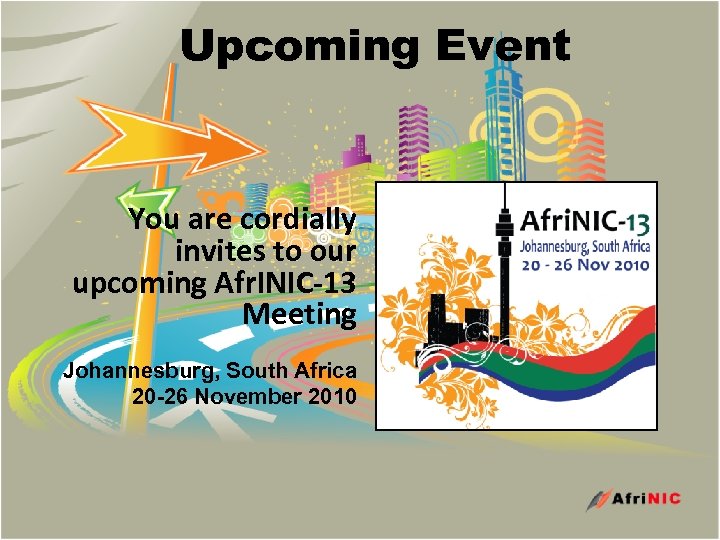 Upcoming Event

You are cordially invites to our upcoming AfrINIC-13 Meeting

Johannesburg, South Africa
20-26 November 2010

AfriNIC-13
Johannesburg, South Africa
20 - 26 Nov 2010

AfriNIC